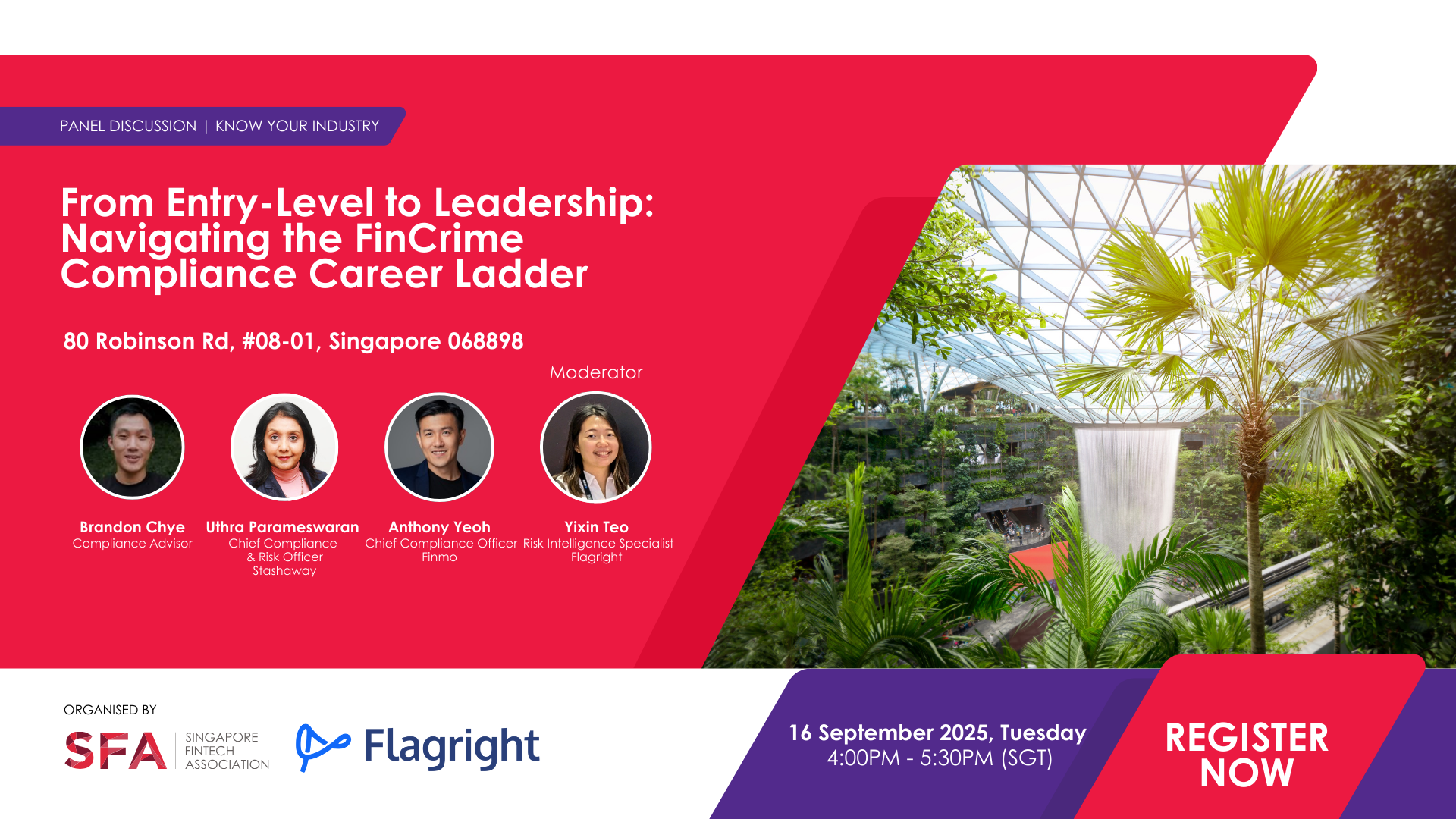 PANEL DISCUSSION | KNOW YOUR INDUSTRY

From Entry-Level to Leadership: Navigating the FinCrime Compliance Career Ladder

80 Robinson Rd, #08-01, Singapore 068898

Moderator

Brandon Chye
Compliance Advisor

Uthra Parameswaran
Chief Compliance & Risk Officer
Stashaway

Anthony Yeoh
Chief Compliance Officer
Finmo

Yixin Teo
Risk Intelligence Specialist
Flagright

ORGANISED BY

SFA SINGAPORE FINTECH ASSOCIATION

Flagright

16 September 2025, Tuesday
4:00PM - 5:30PM (SGT)

REGISTER NOW